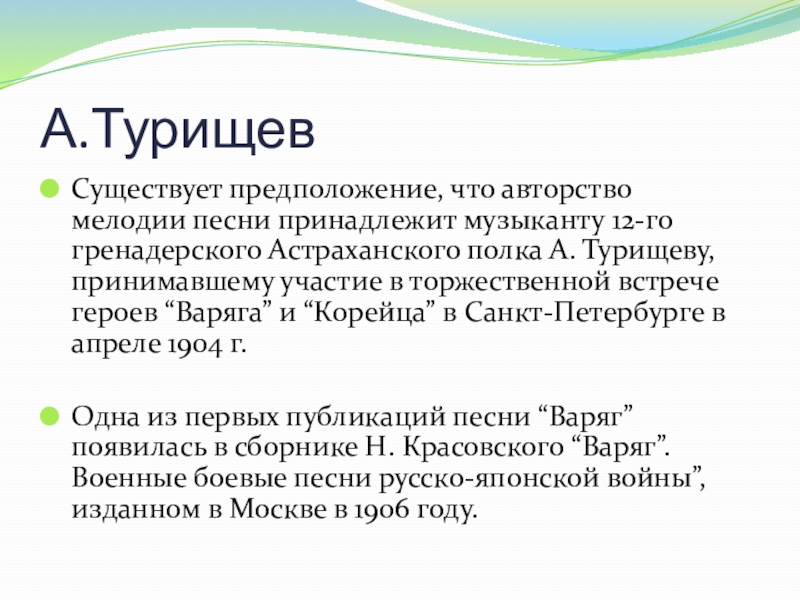 А.Турищев

Существует предположение, что авторство мелодии песни принадлежит музыканту 12-го гренадерского Астраханского полка А. Турищеву, принимавшему участие в торжественной встрече героев “Варяга” и “Корейца” в Санкт-Петербурге в апреле 1904 г.

Одна из первых публикаций песни “Варяг” появилась в сборнике Н. Красовского “Варяг”. Военные боевые песни русско-японской войны”, изданном в Москве в 1906 году.